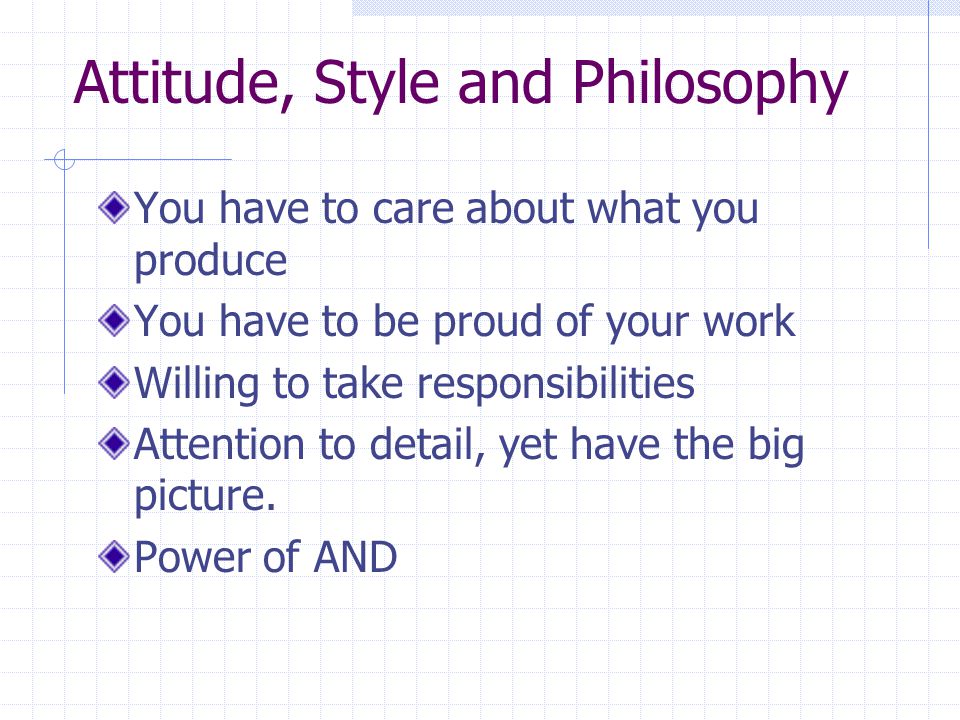 Attitude, Style and Philosophy

You have to care about what you produce

You have to be proud of your work

Willing to take responsibilities

Attention to detail, yet have the big picture.

Power of AND